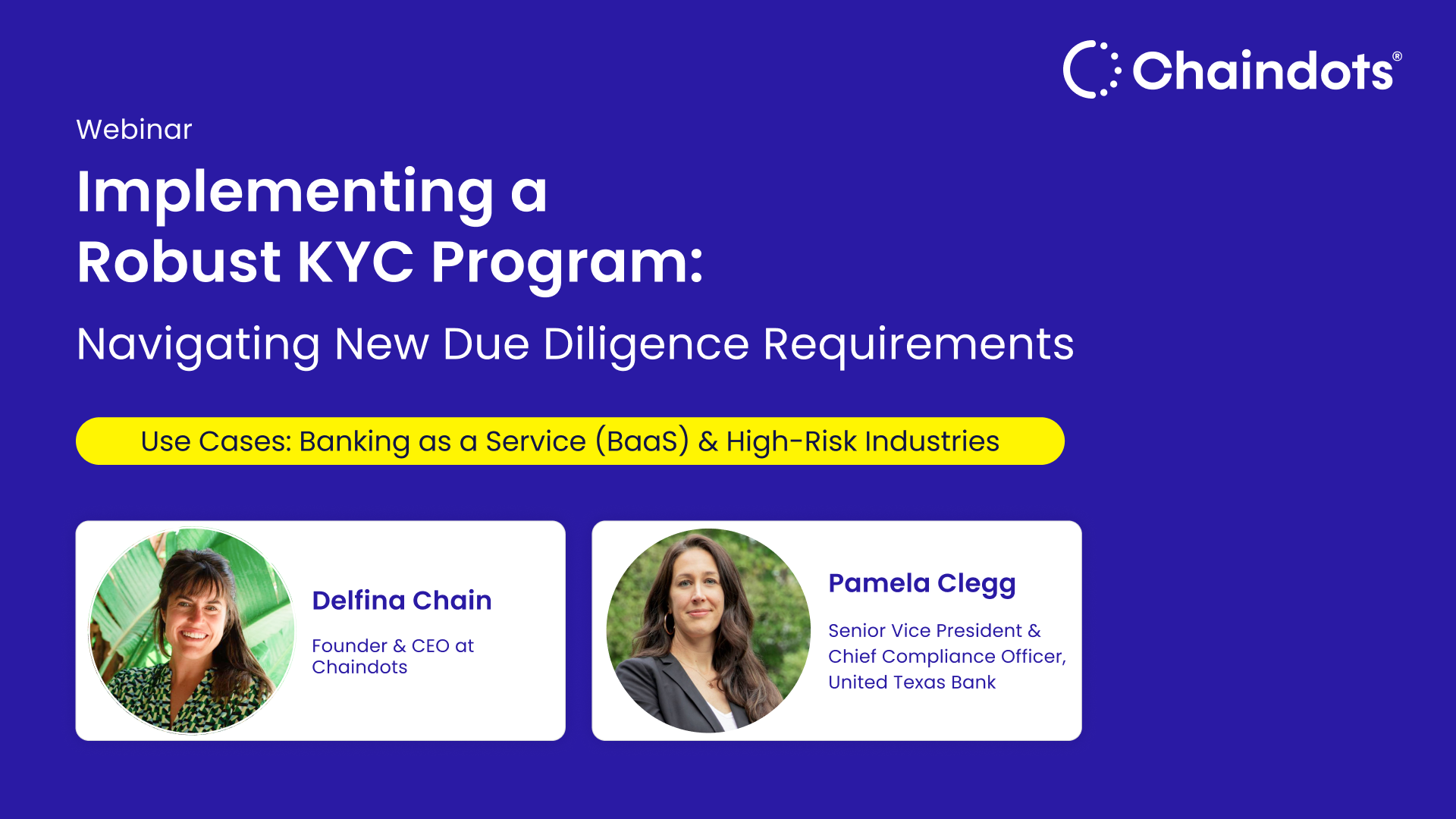 Chaindots®

Webinar

Implementing a Robust KYC Program:

Navigating New Due Diligence Requirements

Use Cases: Banking as a Service (BaaS) & High-Risk Industries

Delfina Chain

Founder & CEO at Chaindots

Pamela Clegg

Senior Vice President & Chief Compliance Officer, United Texas Bank